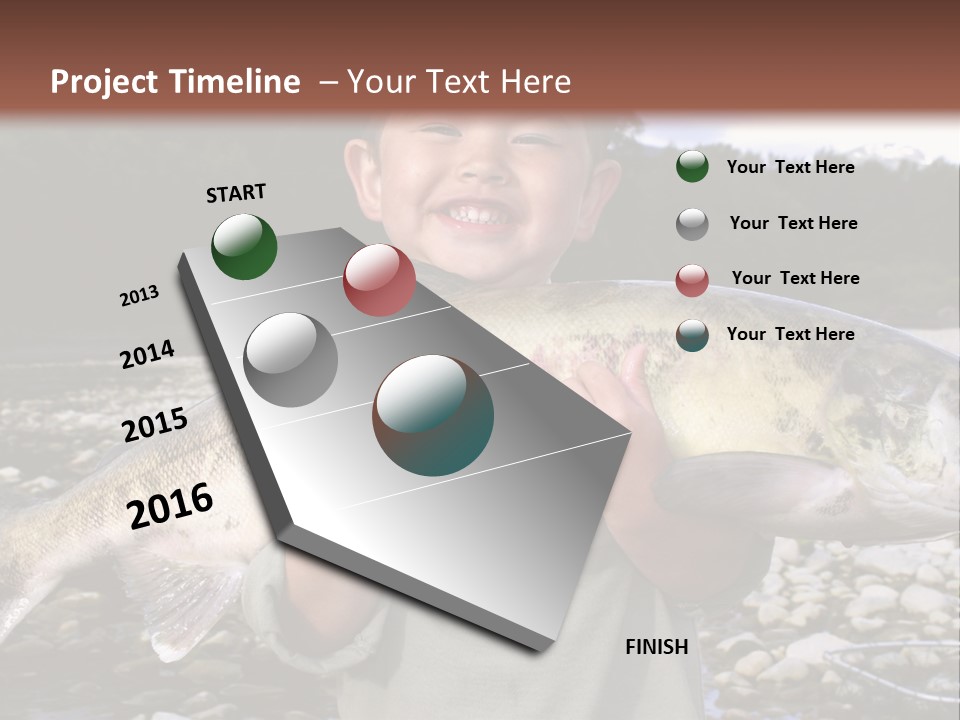 Project Timeline – Your Text Here

START

2013

2014

2015

2016

FINISH

Your Text Here

Your Text Here

Your Text Here

Your Text Here